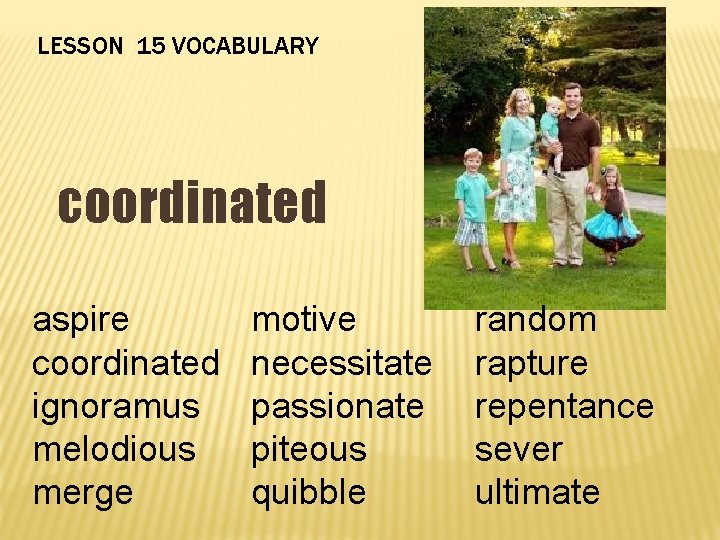 LESSON 15 VOCABULARY

coordinated

aspire
coordinated
ignoramus
melodious
merge

motive
necessitate
passionate
piteous
quibble

random
rapture
repentance
sever
ultimate